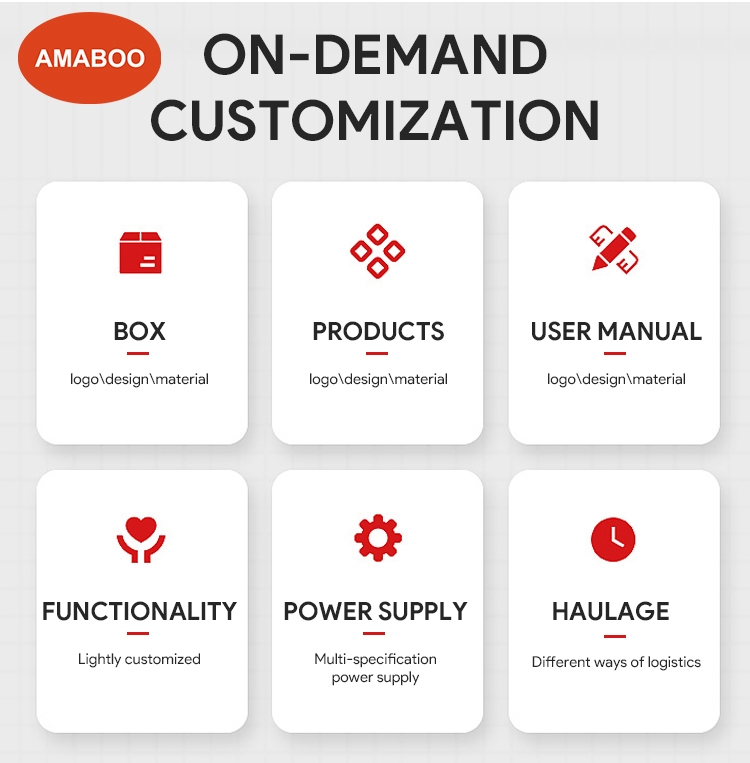 AMABOO

ON-DEMAND CUSTOMIZATION

BOX

logo\design\material

PRODUCTS

logo\design\material

USER MANUAL

logo\design\material

FUNCTIONALITY

Lightly customized

POWER SUPPLY

Multi-specification power supply

HAULAGE

Different ways of logistics